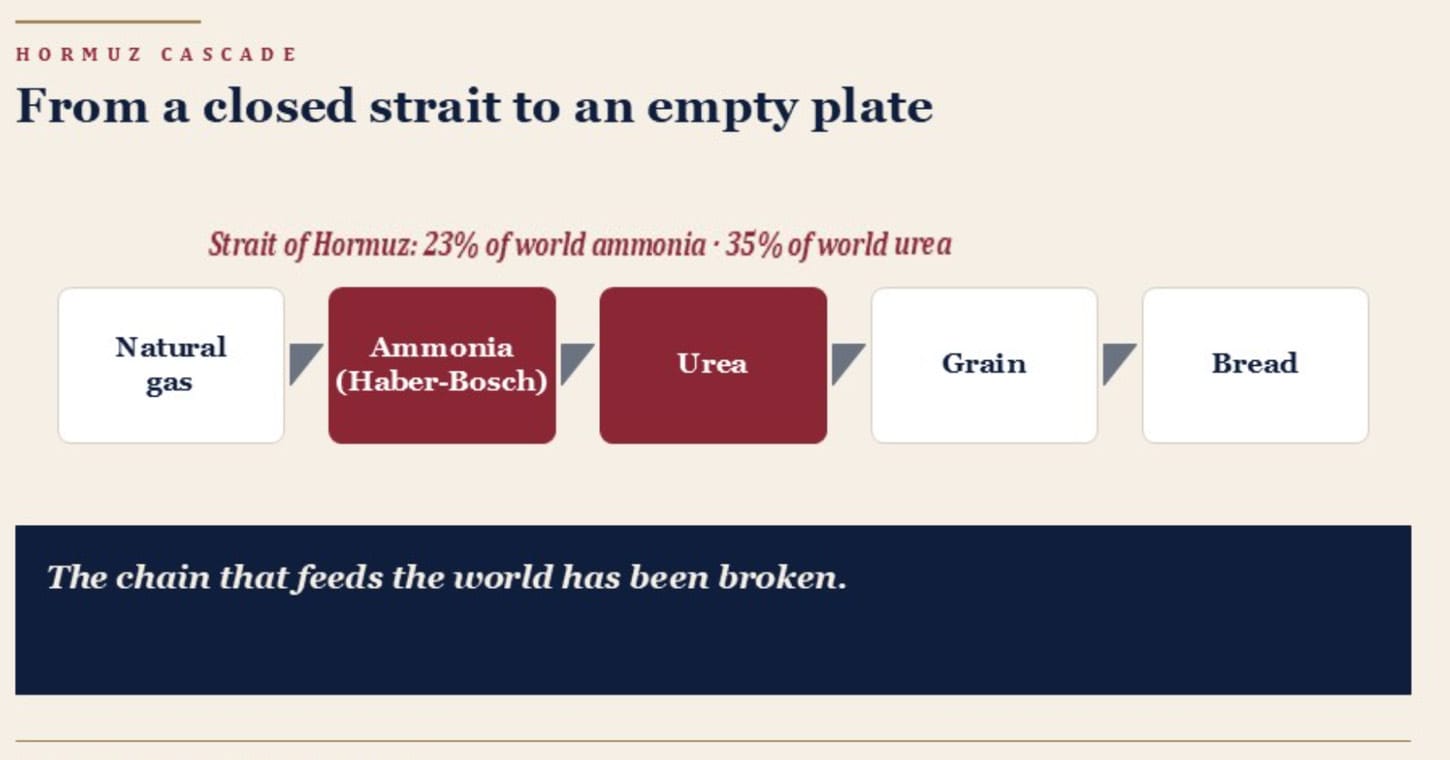 HORMUZ CASCADE

From a closed strait to an empty plate

Strait of Hormuz: 23% of world ammonia · 35% of world urea

Natural gas

Ammonia (Haber-Bosch)

Urea

Grain

Bread

The chain that feeds the world has been broken.